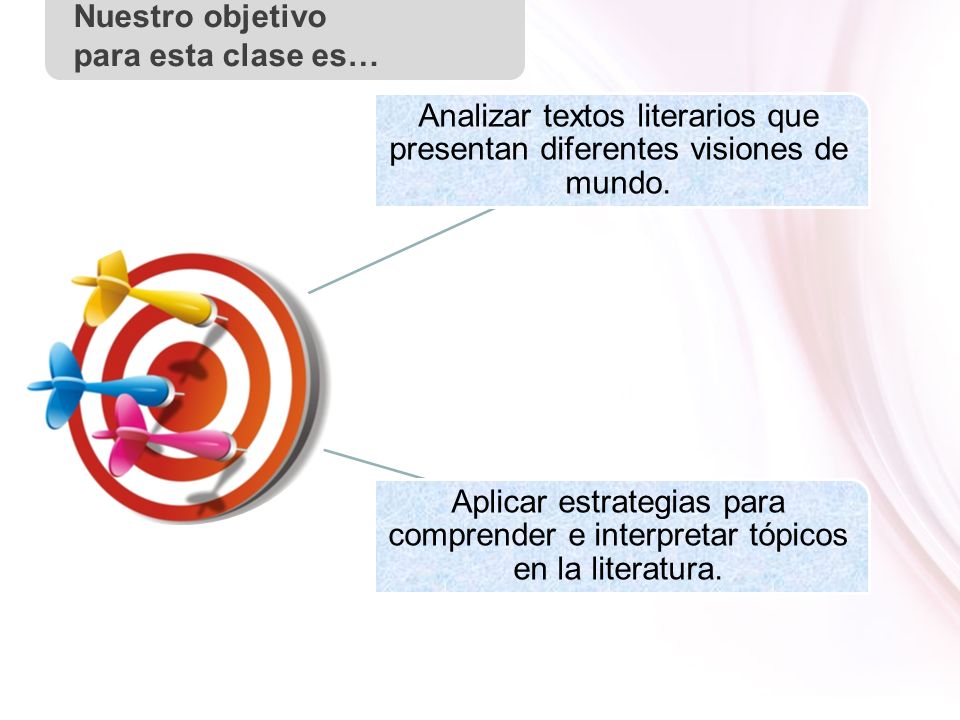 Nuestro objetivo para esta clase es…

Analizar textos literarios que presentan diferentes visiones de mundo.

Aplicar estrategias para comprender e interpretar tópicos en la literatura.